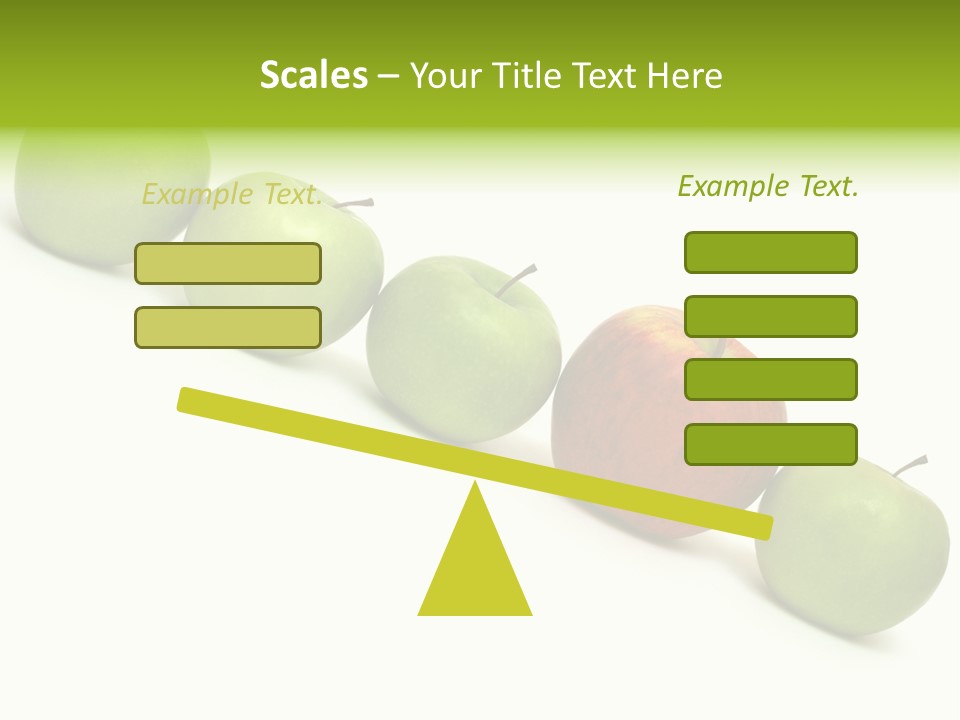 Scales – Your Title Text Here

Example Text.

Example Text.